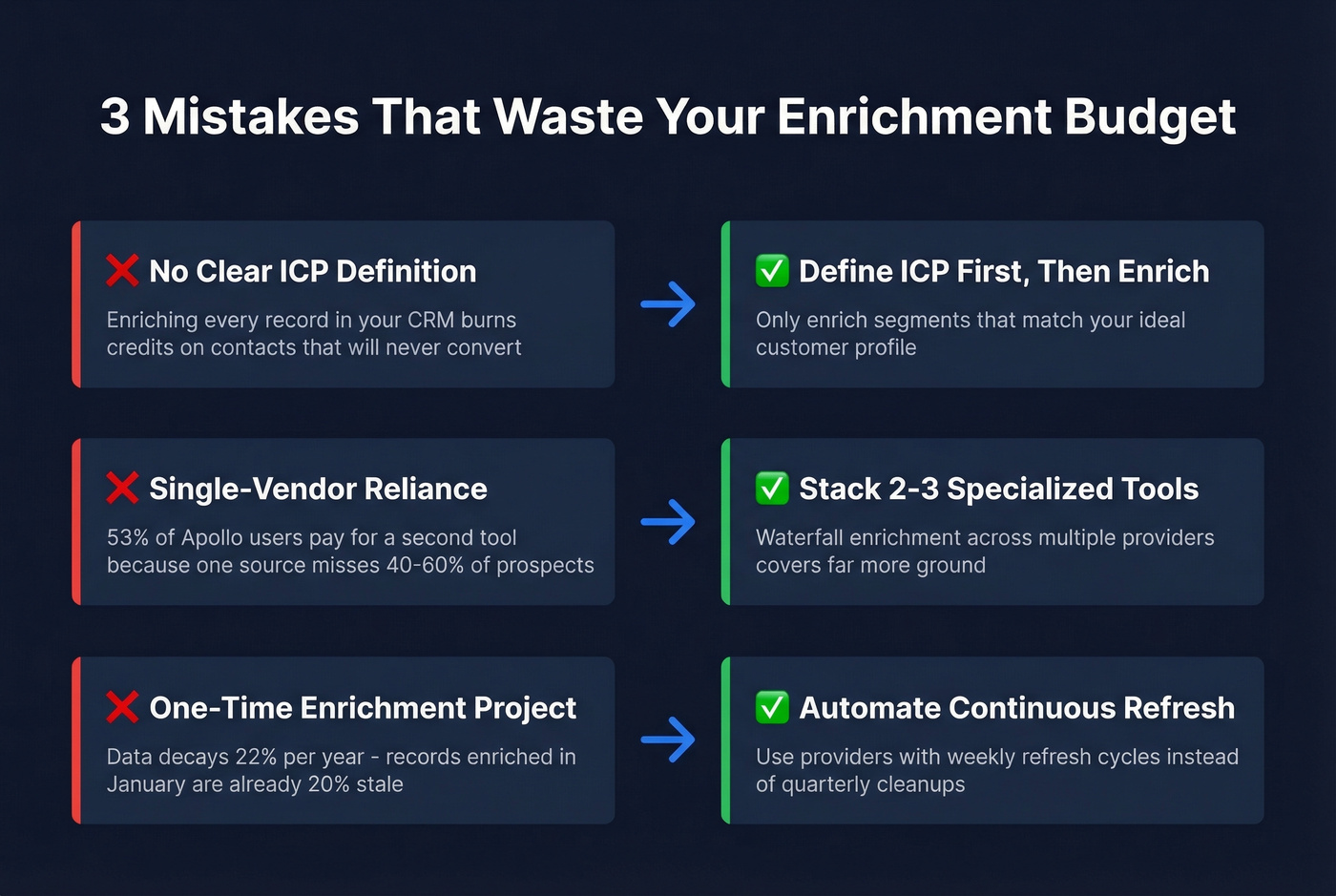 3 Mistakes That Waste Your Enrichment Budget

❌ No Clear ICP Definition

Enriching every record in your CRM burns credits on contacts that will never convert

→

✅ Define ICP First, Then Enrich

Only enrich segments that match your ideal customer profile

❌ Single-Vendor Reliance

53% of Apollo users pay for a second tool because one source misses 40-60% of prospects

→

✅ Stack 2-3 Specialized Tools

Waterfall enrichment across multiple providers covers far more ground

❌ One-Time Enrichment Project

Data decays 22% per year - records enriched in January are already 20% stale

→

✅ Automate Continuous Refresh

Use providers with weekly refresh cycles instead of quarterly cleanups